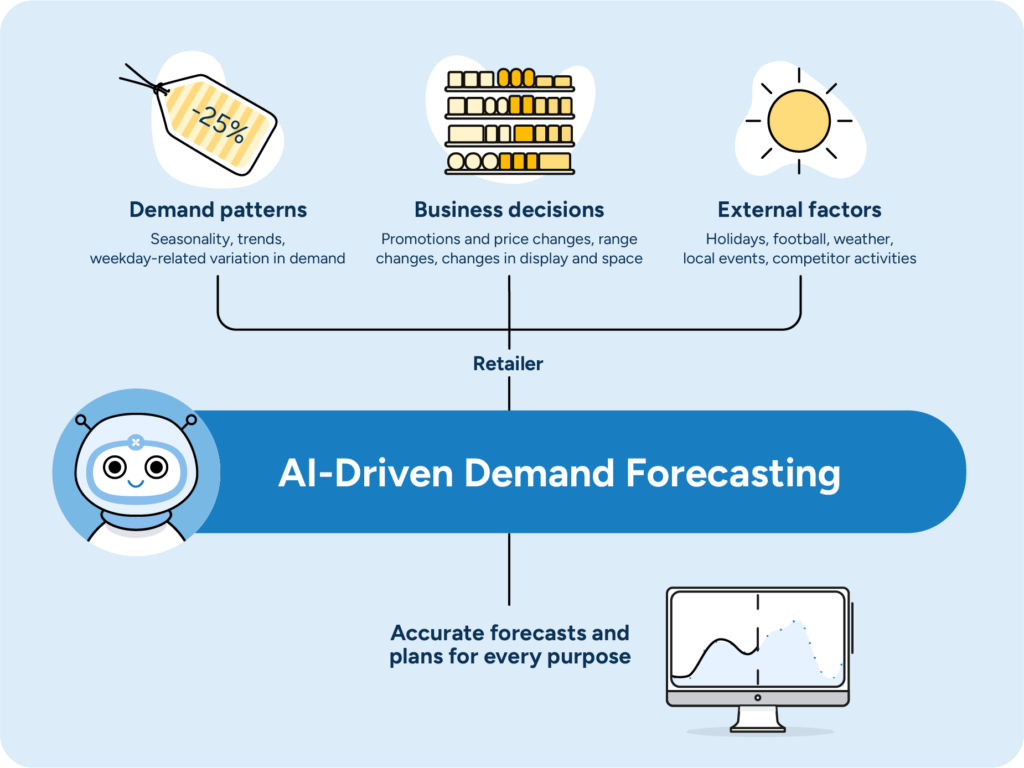 -25%

Demand patterns
Seasonality, trends, weekday-related variation in demand

Business decisions
Promotions and price changes, range changes, changes in display and space

External factors
Holidays, football, weather, local events, competitor activities

Retailer

AI-Driven Demand Forecasting

Accurate forecasts and plans for every purpose